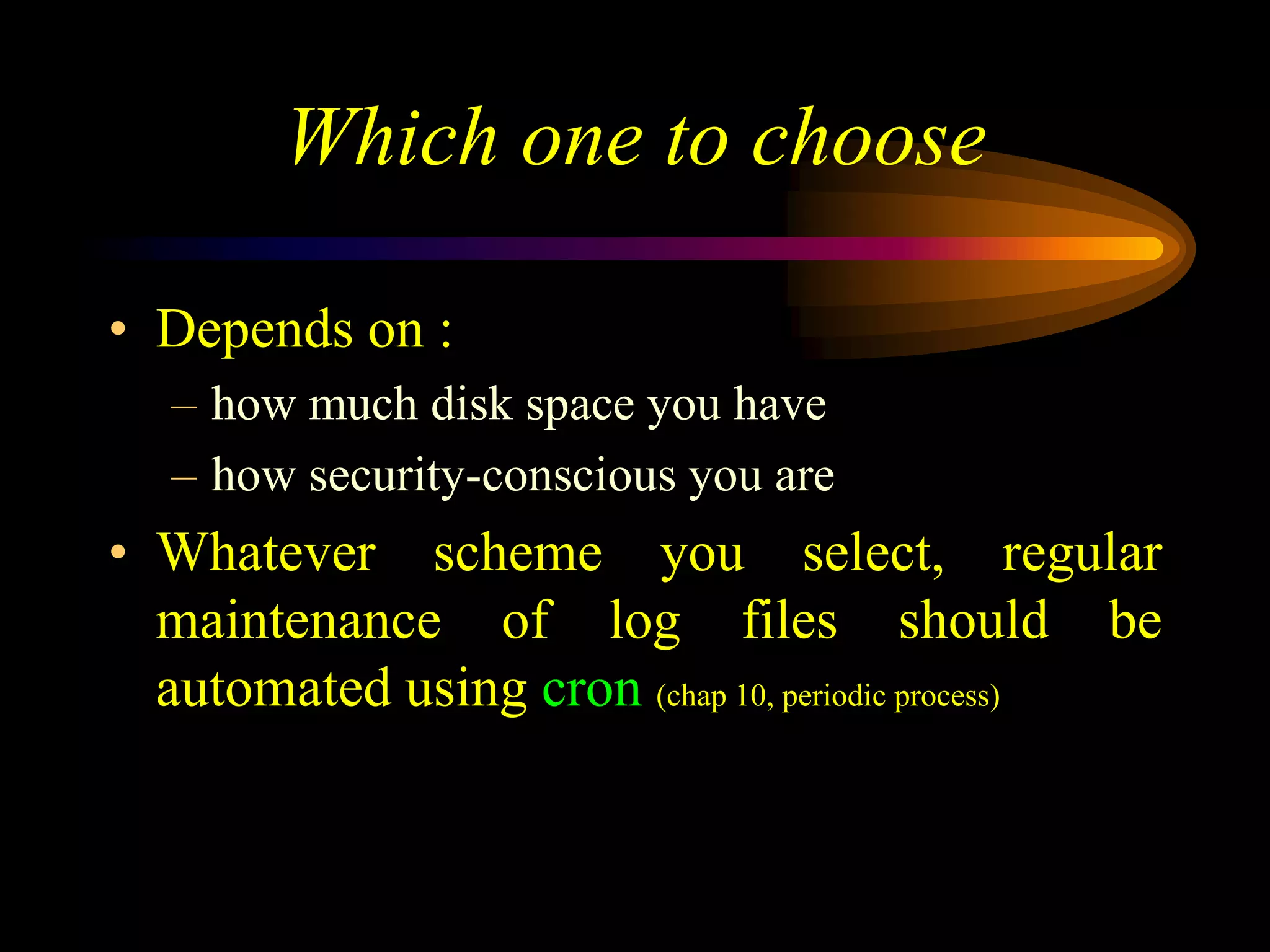 Which one to choose

• Depends on :
– how much disk space you have
– how security-conscious you are
• Whatever scheme you select, regular maintenance of log files should be automated using cron (chap 10, periodic process)